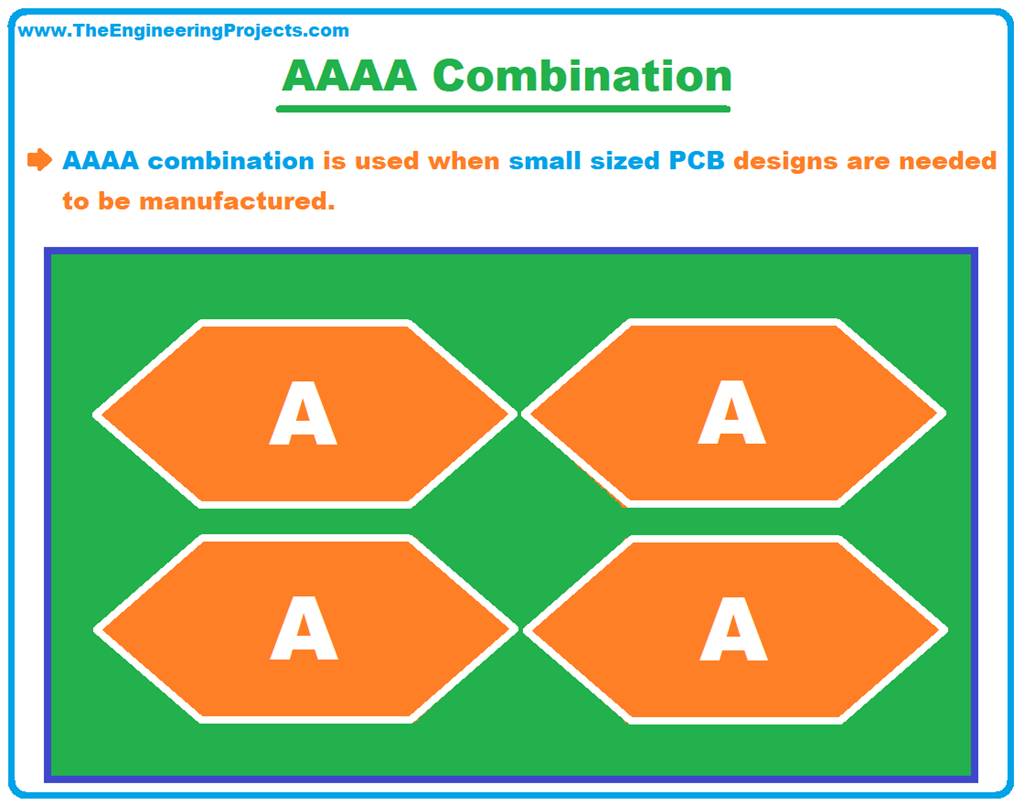 www.TheEngineeringProjects.com

AAAA Combination

AAAA combination is used when small sized PCB designs are needed to be manufactured.

A

A

A

A